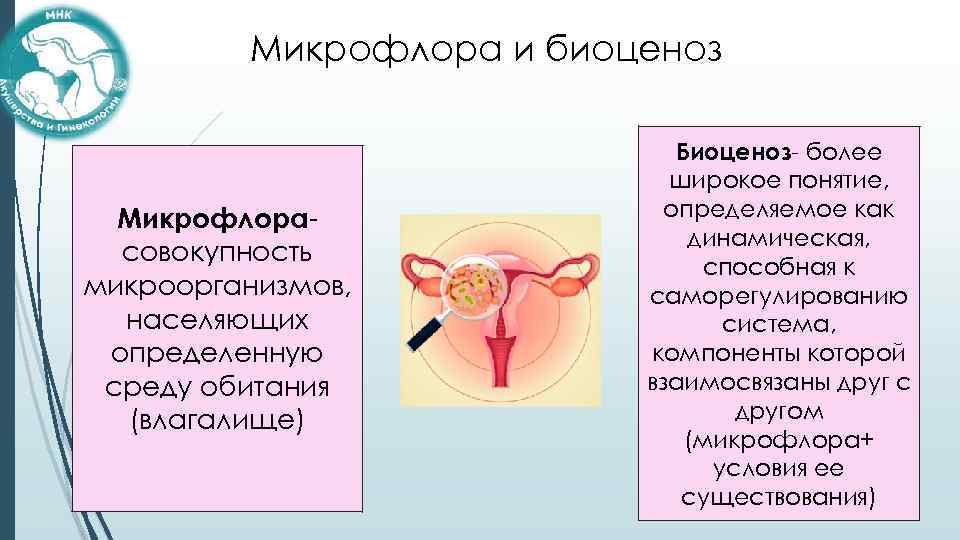 МНК
Акушерства и Гинекологии

Микрофлора и биоценоз

Микрофлора- совокупность микроорганизмов, населяющих определенную среду обитания (влагалище)

Биоценоз- более широкое понятие, определяемое как динамическая, способная к саморегулированию система, компоненты которой взаимосвязаны друг с другом (микрофлора+ условия ее существования)